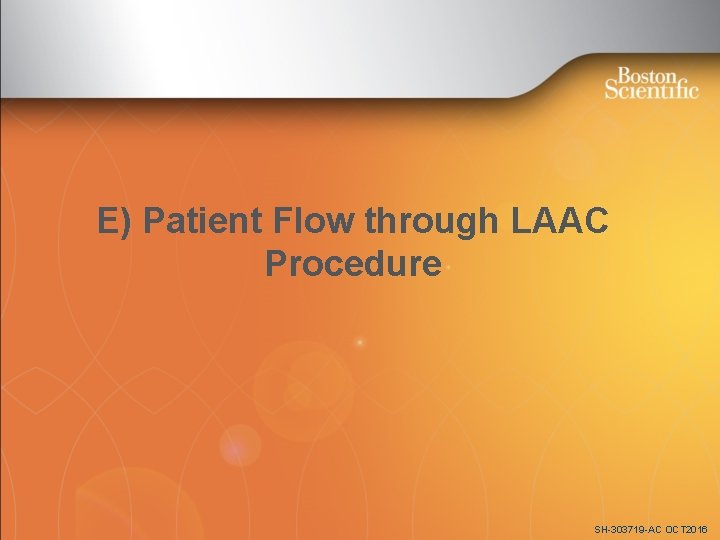 Boston Scientific

E) Patient Flow through LAAC Procedure

SH-303719-AC OCT2016